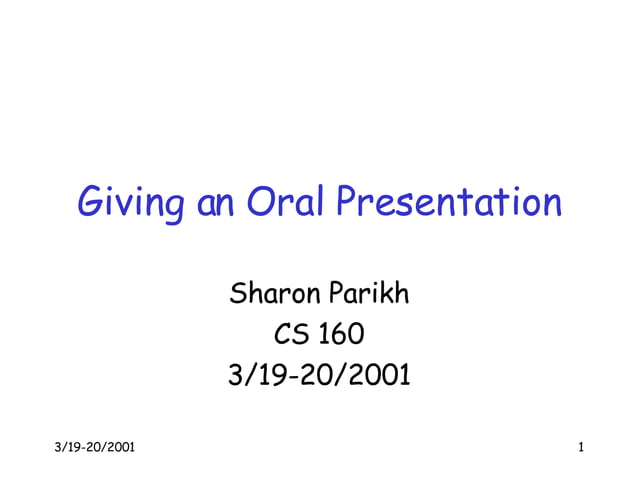 Giving an Oral Presentation

Sharon Parikh
CS 160
3/19-20/2001

3/19-20/2001

1